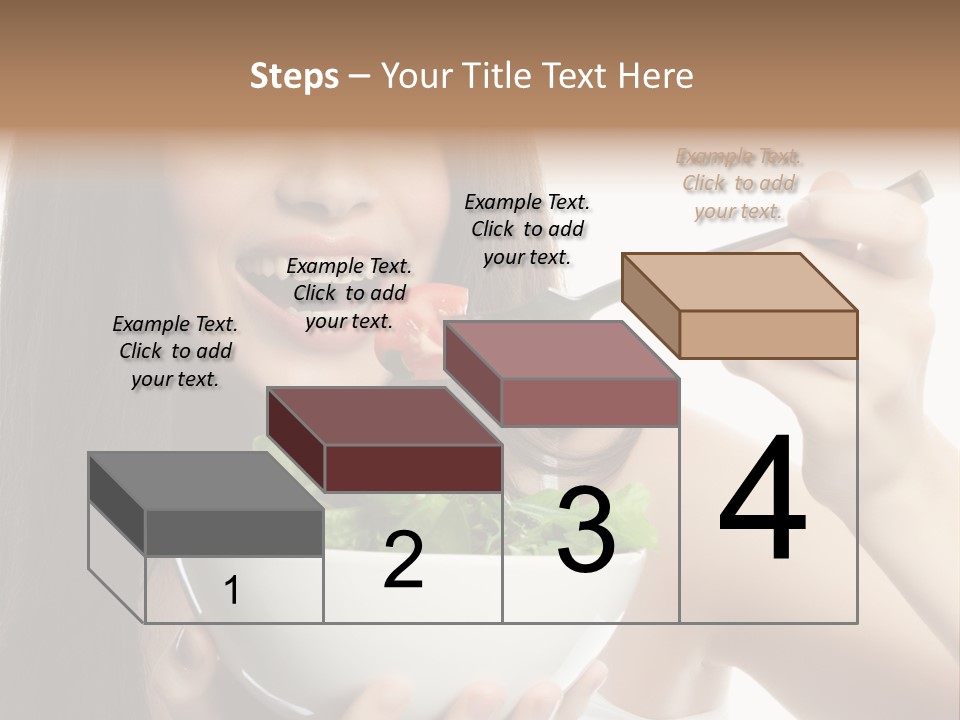 Steps – Your Title Text Here

Example Text. Click to add your text.

Example Text. Click to add your text.

Example Text. Click to add your text.

Example Text. Click to add your text.

1

2

3

4